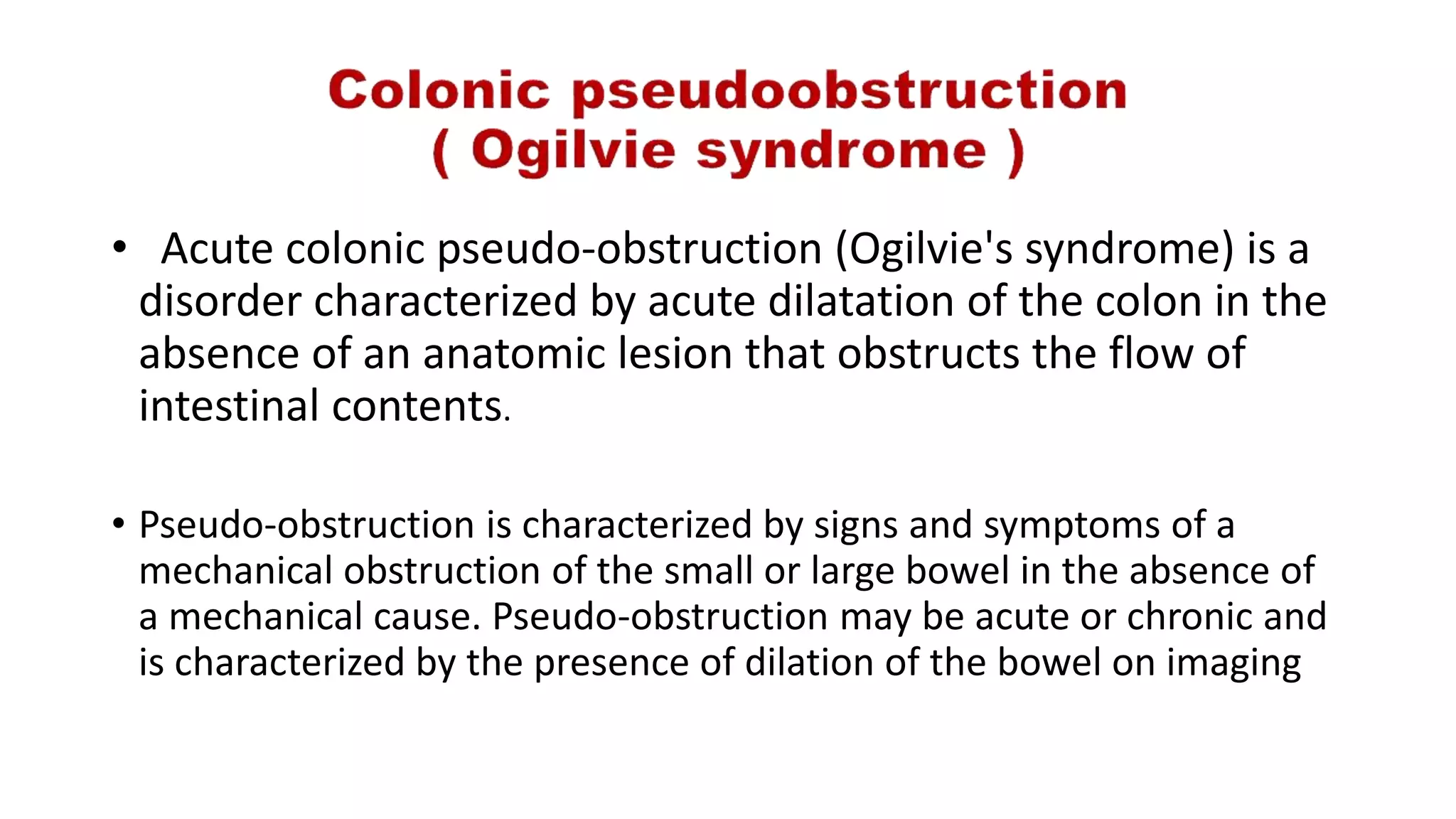 Colonic pseudoobstruction
( Ogilvie syndrome )

• Acute colonic pseudo-obstruction (Ogilvie's syndrome) is a disorder characterized by acute dilatation of the colon in the absence of an anatomic lesion that obstructs the flow of intestinal contents.

• Pseudo-obstruction is characterized by signs and symptoms of a mechanical obstruction of the small or large bowel in the absence of a mechanical cause. Pseudo-obstruction may be acute or chronic and is characterized by the presence of dilation of the bowel on imaging